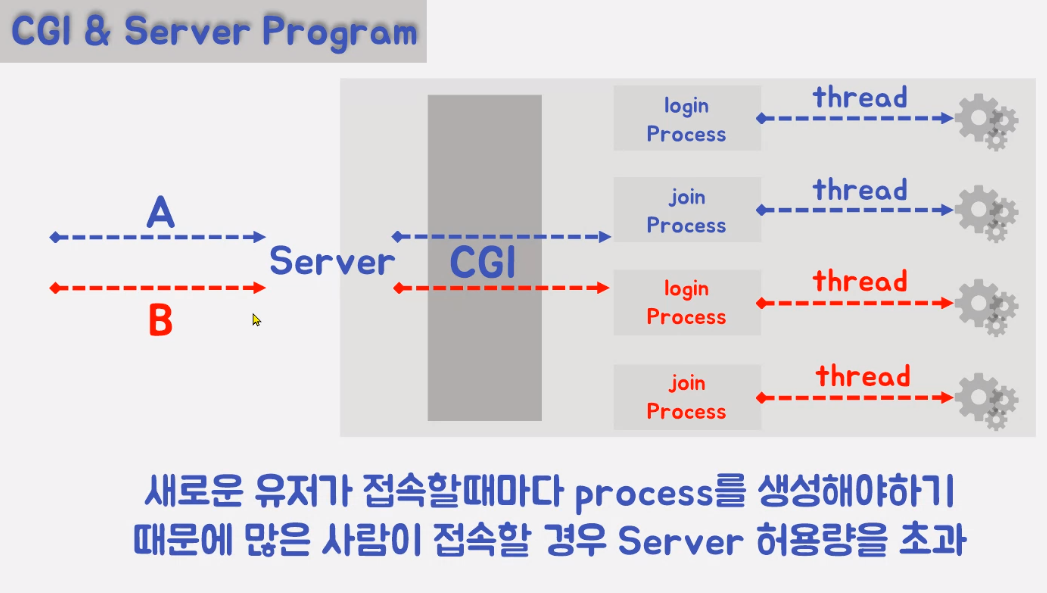 CGI & Server Program

A

B

Server

CGI

login Process

thread

join Process

thread

login Process

thread

join Process

thread

새로운 유저가 접속할때마다 process를 생성해야하기 때문에 많은 사람이 접속할 경우 Server 허용량을 초과